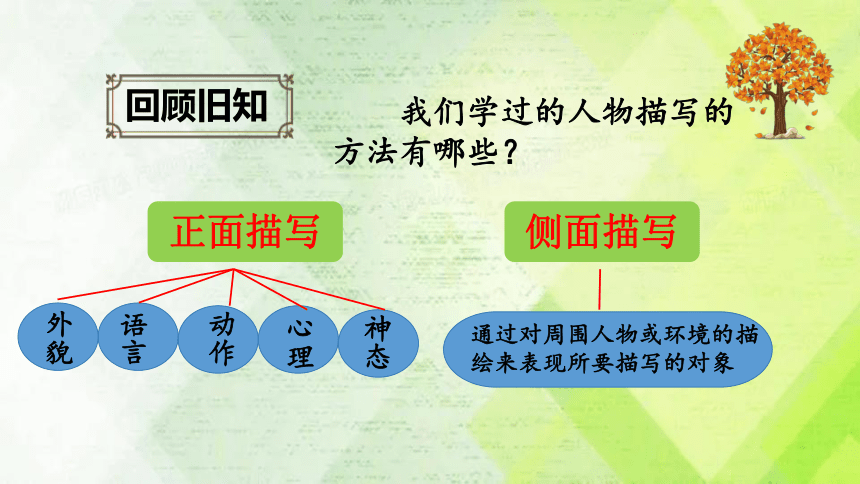 回顾旧知

我们学过的人物描写的方法有哪些？

正面描写

外貌

语言

动作

心理

神态

侧面描写

通过对周围人物或环境的描绘来表现所要描写的对象